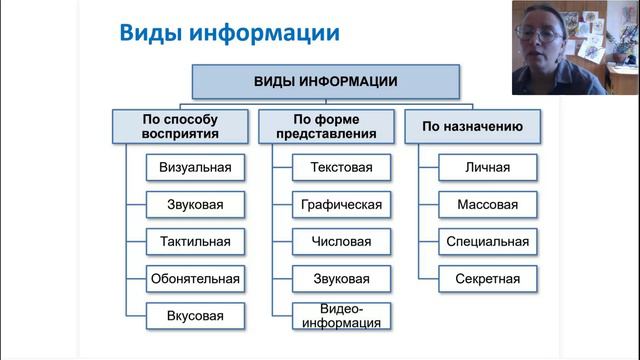 Виды информации

ВИДЫ ИНФОРМАЦИИ

По способу восприятия

Визуальная

Звуковая

Тактильная

Обонятельная

Вкусовая

По форме представления

Текстовая

Графическая

Числовая

Звуковая

Видео-информация

По назначению

Личная

Массовая

Специальная

Секретная